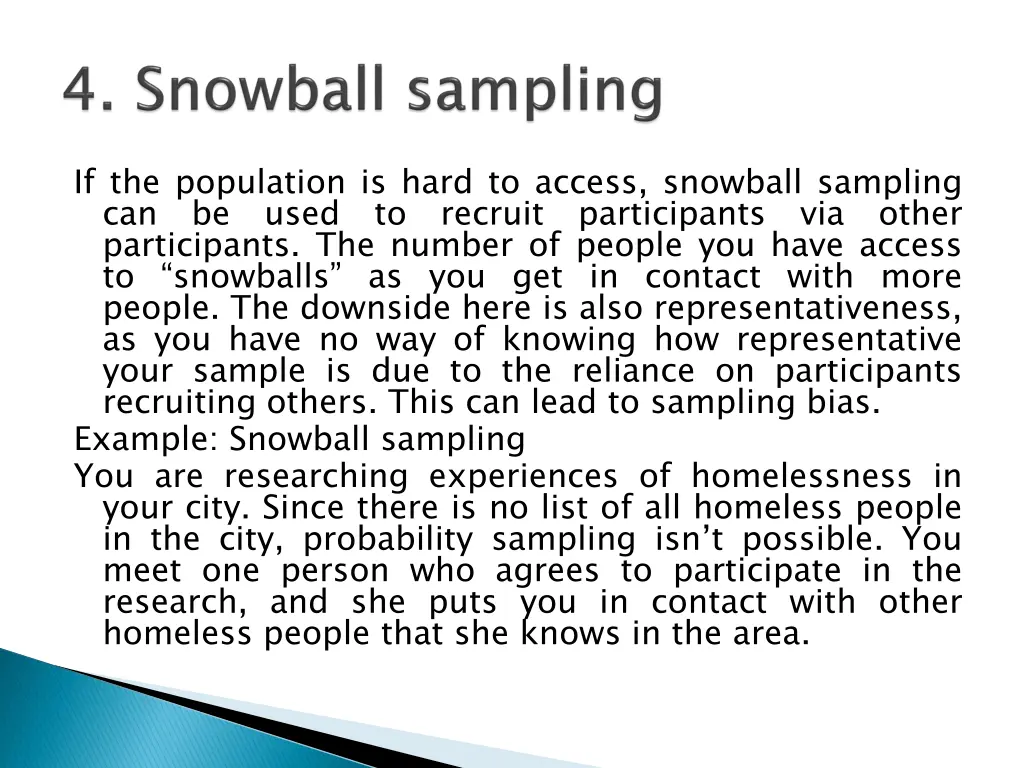 4. Snowball sampling

If the population is hard to access, snowball sampling can be used to recruit participants via other participants. The number of people you have access to “snowballs” as you get in contact with more people. The downside here is also representativeness, as you have no way of knowing how representative your sample is due to the reliance on participants recruiting others. This can lead to sampling bias.

Example: Snowball sampling

You are researching experiences of homelessness in your city. Since there is no list of all homeless people in the city, probability sampling isn’t possible. You meet one person who agrees to participate in the research, and she puts you in contact with other homeless people that she knows in the area.